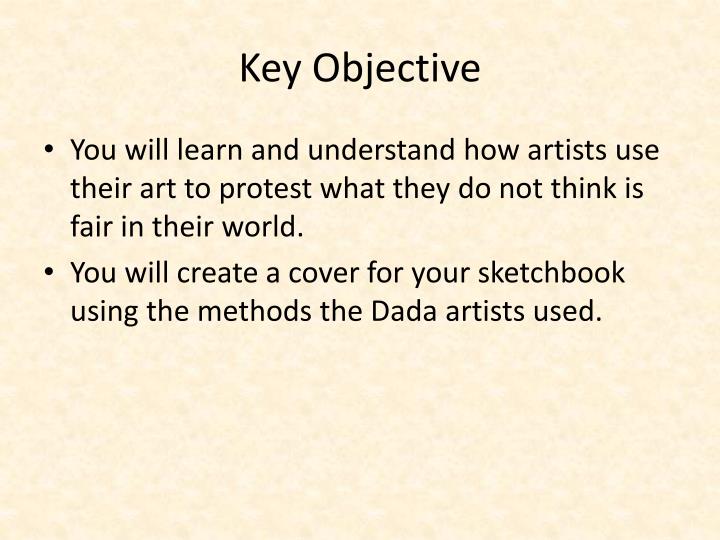 Key Objective

• You will learn and understand how artists use their art to protest what they do not think is fair in their world.

• You will create a cover for your sketchbook using the methods the Dada artists used.